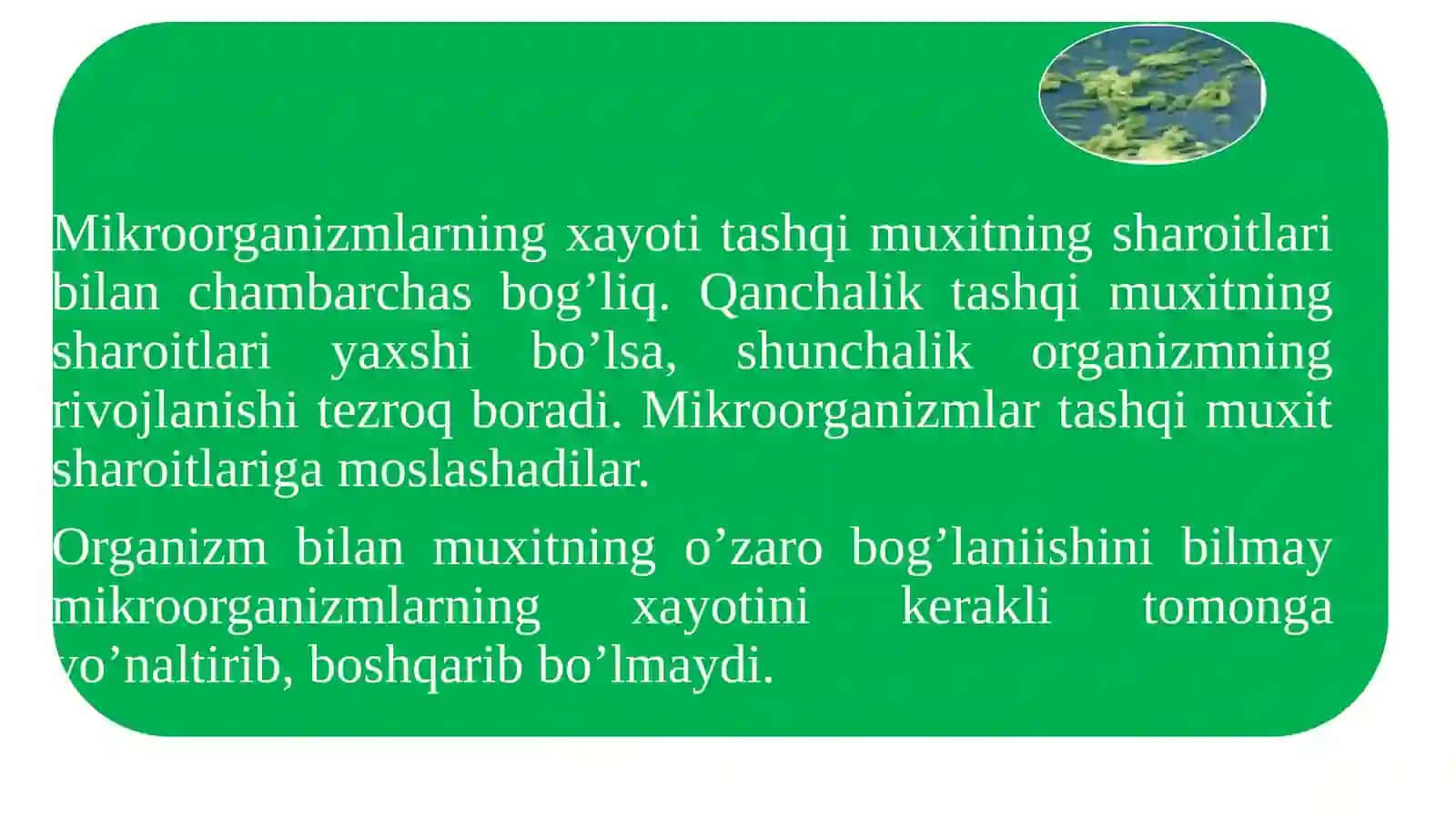 Mikroorganizmlarning xayoti tashqi muxitning sharoitlari bilan chambarchas bog’liq. Qanchalik tashqi muxitning sharoitlari yaxshi bo’lsa, shunchalik organizmning rivojlanishi tezroq boradi. Mikroorganizmlar tashqi muxit sharoitlariga moslashadilar.

Organizm bilan muxitning o’zaro bog’laniishini bilmay mikroorganizmlarning xayotini kerakli tomonga yo’naltirib, boshqarib bo’lmaydi.